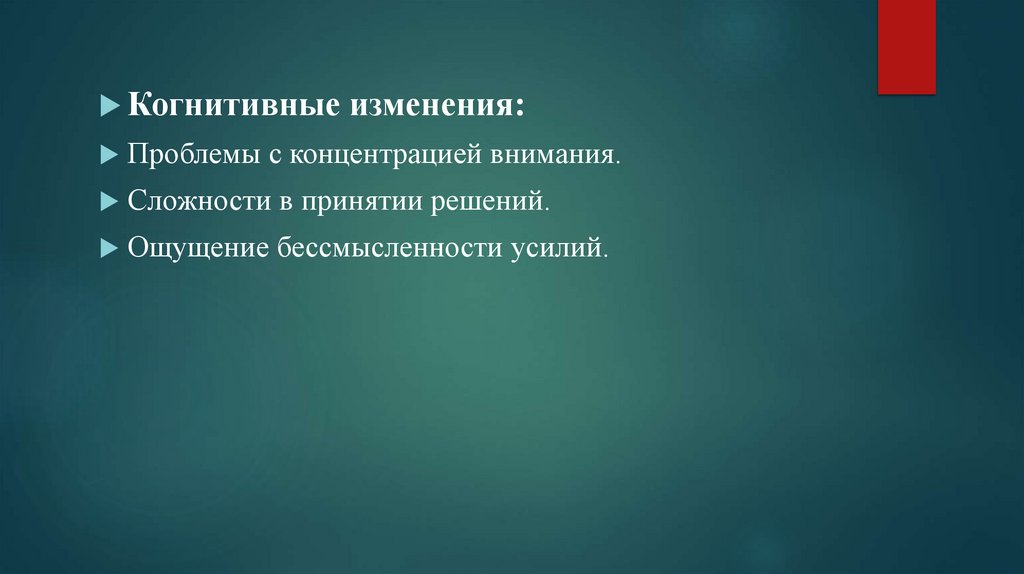 Когнитивные изменения:

Проблемы с концентрацией внимания.

Сложности в принятии решений.

Ощущение бессмысленности усилий.